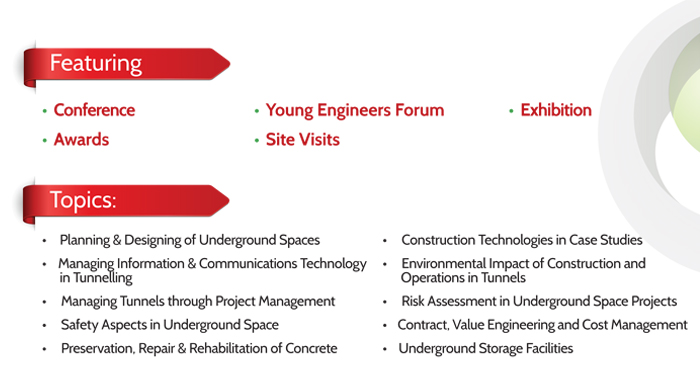 Featuring

• Conference
• Awards

• Young Engineers Forum
• Site Visits

• Exhibition

Topics:

• Planning & Designing of Underground Spaces
• Managing Information & Communications Technology in Tunnelling
• Managing Tunnels through Project Management
• Safety Aspects in Underground Space
• Preservation, Repair & Rehabilitation of Concrete

• Construction Technologies in Case Studies
• Environmental Impact of Construction and Operations in Tunnels
• Risk Assessment in Underground Space Projects
• Contract, Value Engineering and Cost Management
• Underground Storage Facilities